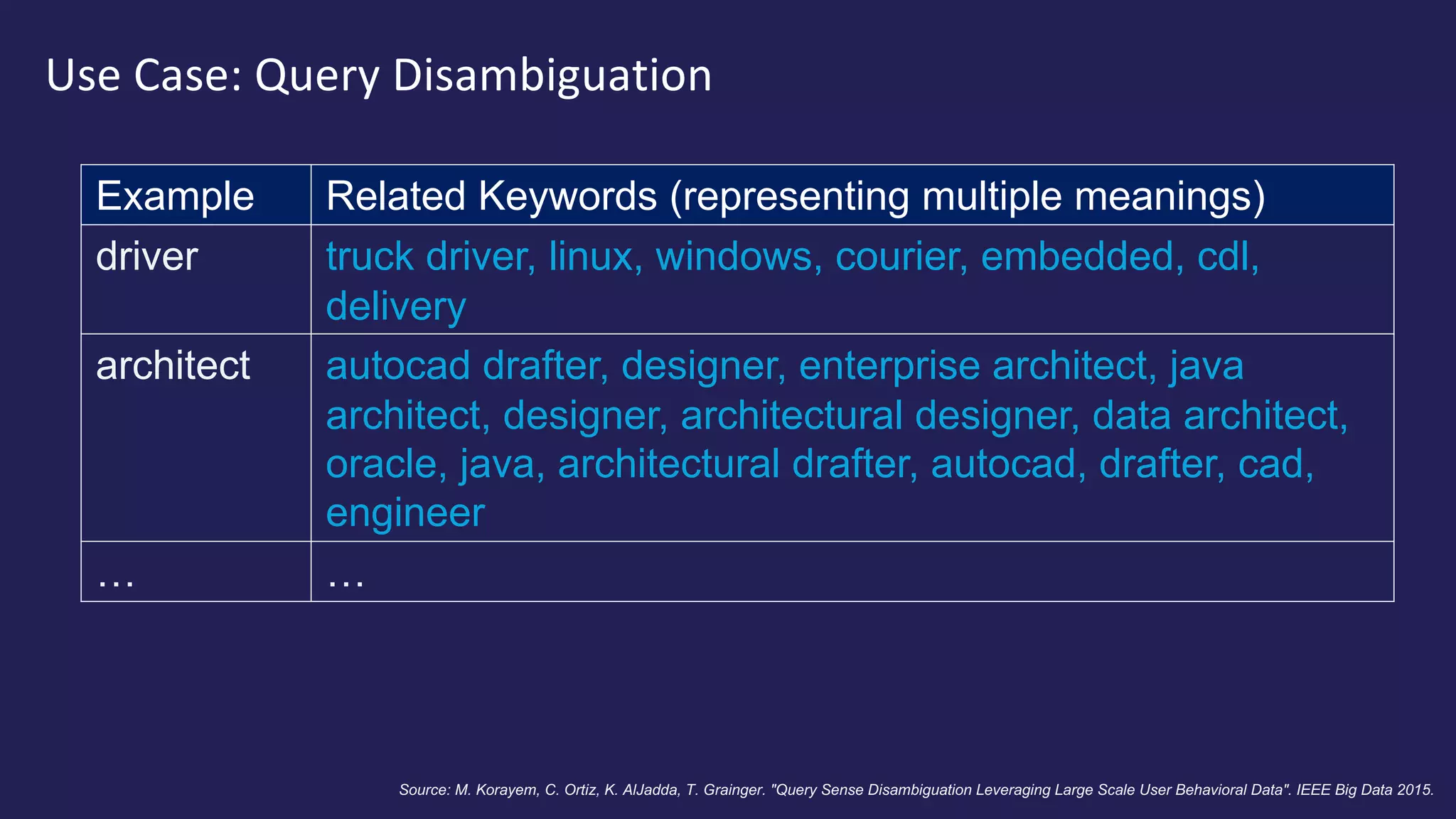 Use Case: Query Disambiguation

| Example | Related Keywords (representing multiple meanings) |
|---|---|
| driver | truck driver, linux, windows, courier, embedded, cdl, delivery |
| architect | autocad drafter, designer, enterprise architect, java architect, designer, architectural designer, data architect, oracle, java, architectural drafter, autocad, drafter, cad, engineer |
| … | … |

Source: M. Korayem, C. Ortiz, K. AlJadda, T. Grainger. "Query Sense Disambiguation Leveraging Large Scale User Behavioral Data". IEEE Big Data 2015.